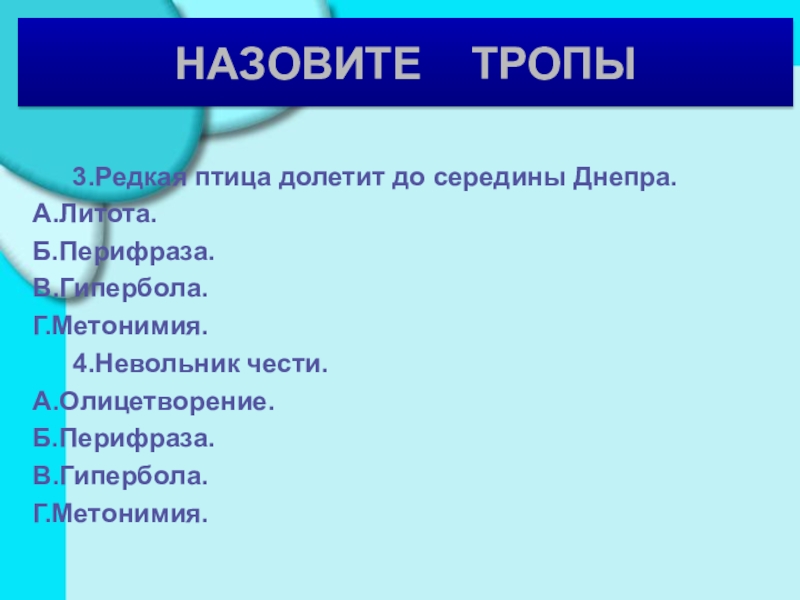 НАЗОВИТЕ ТРОПЫ

3.Редкая птица долетит до середины Днепра.
А.Литота.
Б.Перифраза.
В.Гипербола.
Г.Метонимия.

4.Невольник чести.
А.Олицетворение.
Б.Перифраза.
В.Гипербола.
Г.Метонимия.